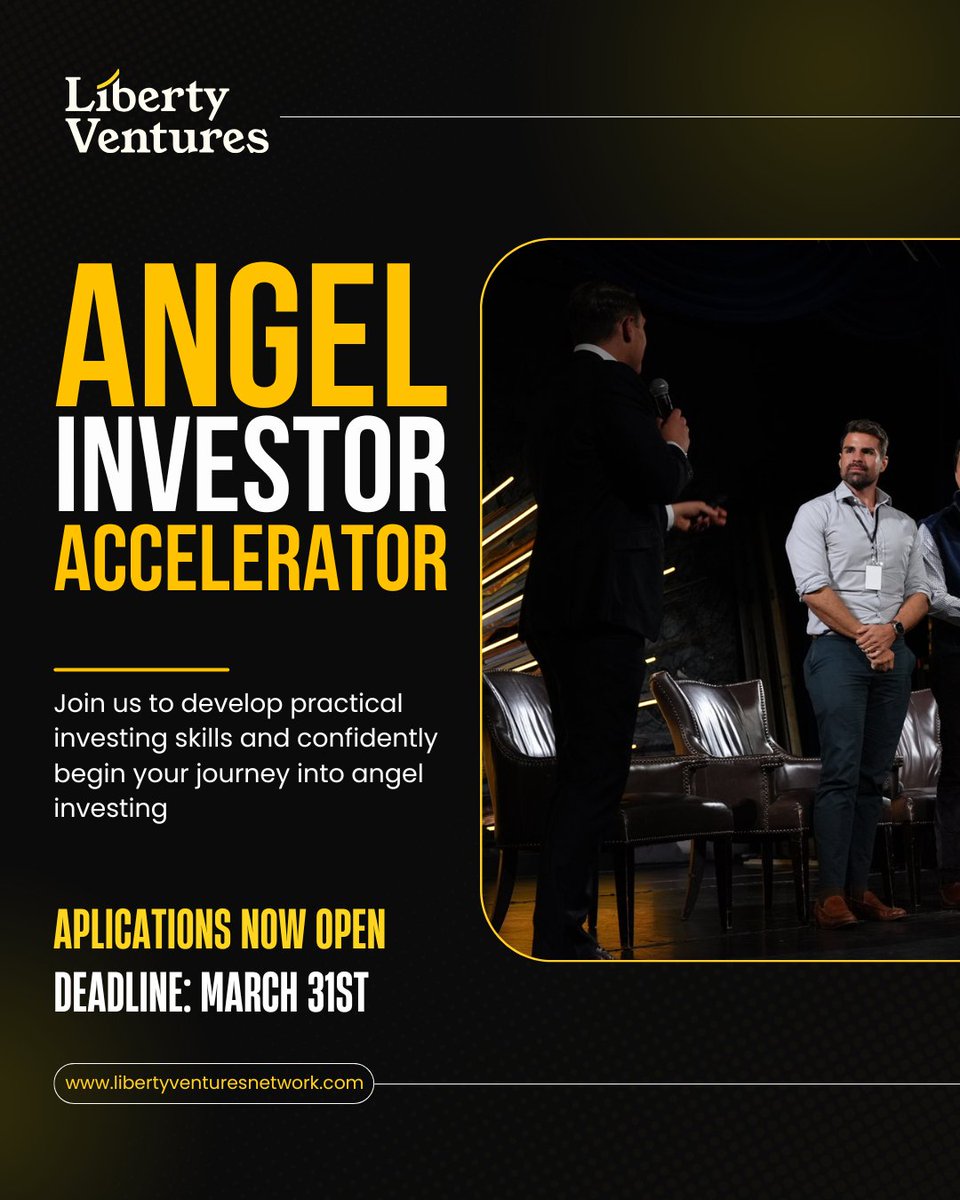 Liberty Ventures

ANGEL INVESTOR ACCELERATOR

Join us to develop practical investing skills and confidently begin your journey into angel investing

APLICATIONS NOW OPEN
DEADLINE: MARCH 31ST

www.libertyventuresnetwork.com